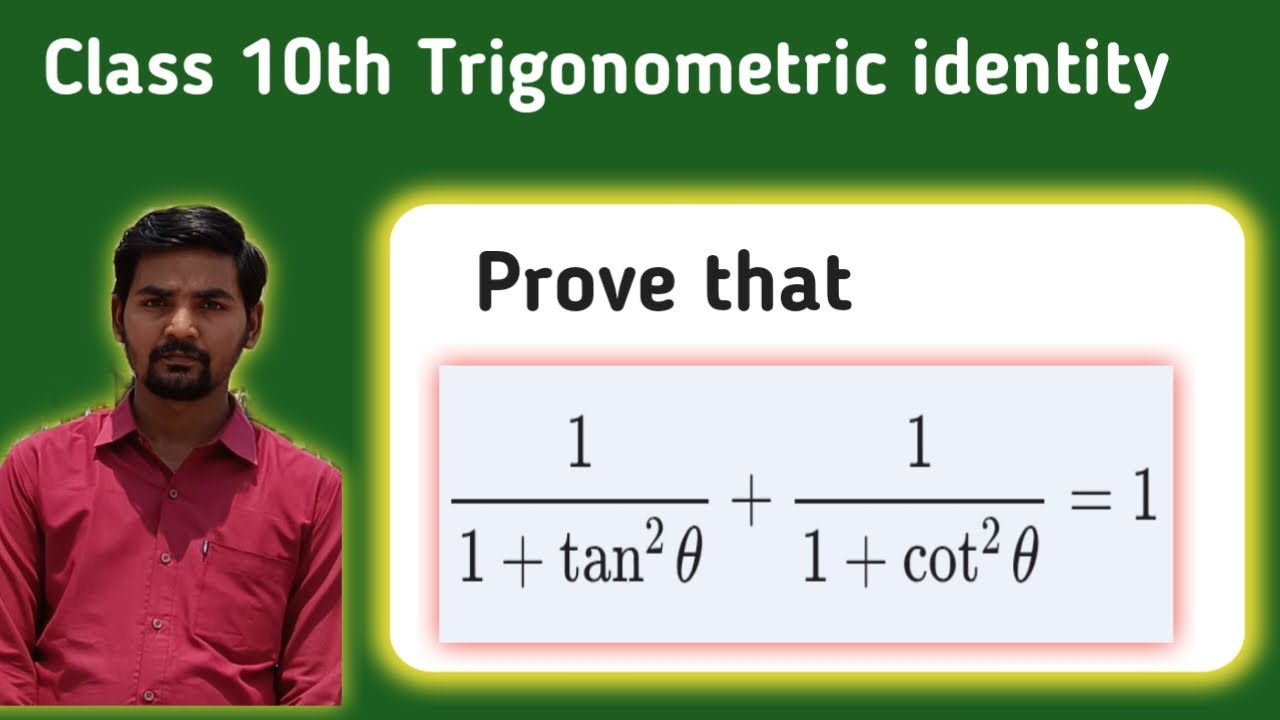 Class 10th Trigonometric identity

Prove that

$\frac{1}{1+\tan^2\theta}+\frac{1}{1+\cot^2\theta}=1$